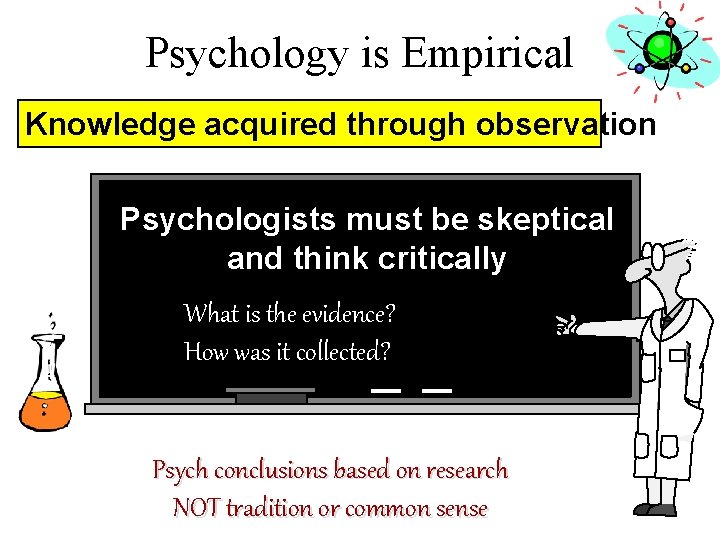 Psychology is Empirical

Knowledge acquired through observation

Psychologists must be skeptical and think critically

What is the evidence?
How was it collected?

Psych conclusions based on research
NOT tradition or common sense